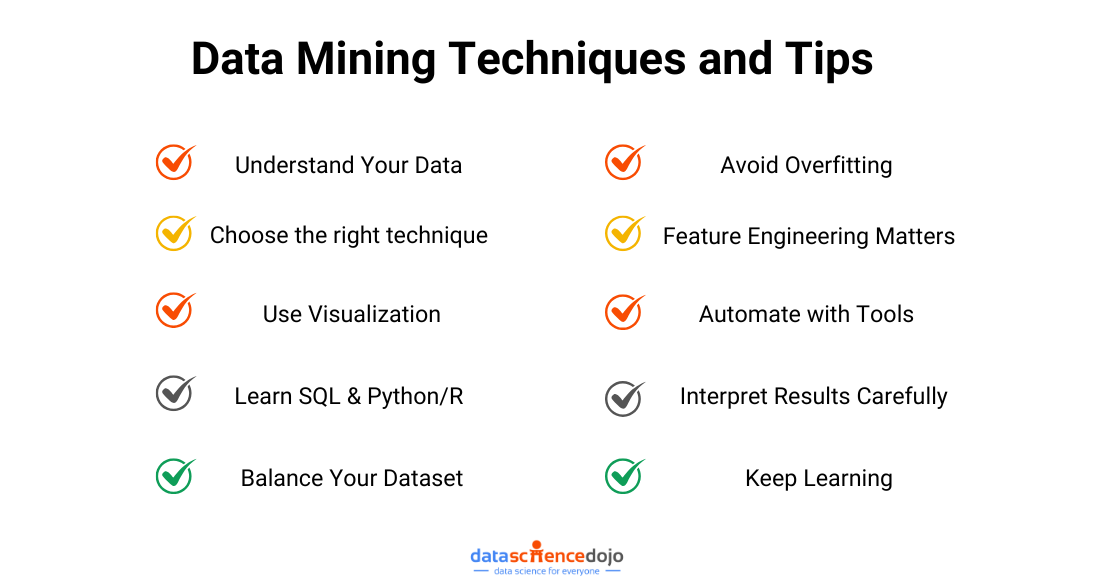 Data Mining Techniques and Tips

Understand Your Data

Choose the right technique

Use Visualization

Learn SQL & Python/R

Balance Your Dataset

Avoid Overfitting

Feature Engineering Matters

Automate with Tools

Interpret Results Carefully

Keep Learning

datasciencedojo
data science for everyone